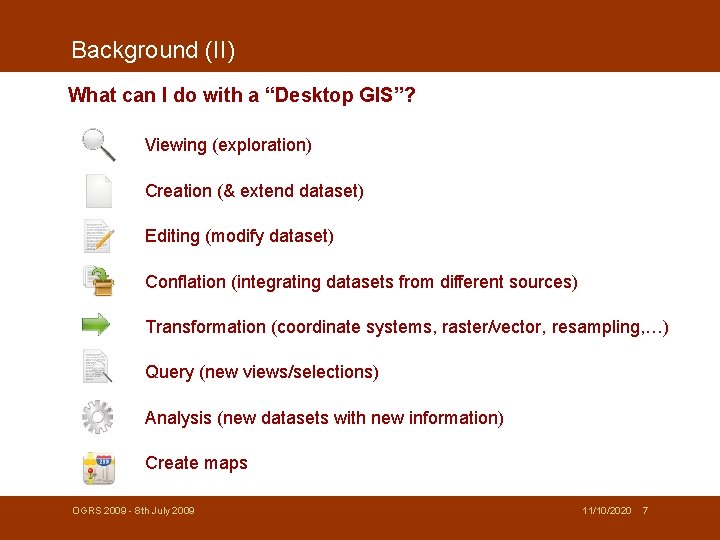 Background (II)

What can I do with a “Desktop GIS”?

Viewing (exploration)

Creation (& extend dataset)

Editing (modify dataset)

Conflation (integrating datasets from different sources)

Transformation (coordinate systems, raster/vector, resampling,…)

Query (new views/selections)

Analysis (new datasets with new information)

Create maps

OGRS 2009 - 8th July 2009

11/10/2020 7